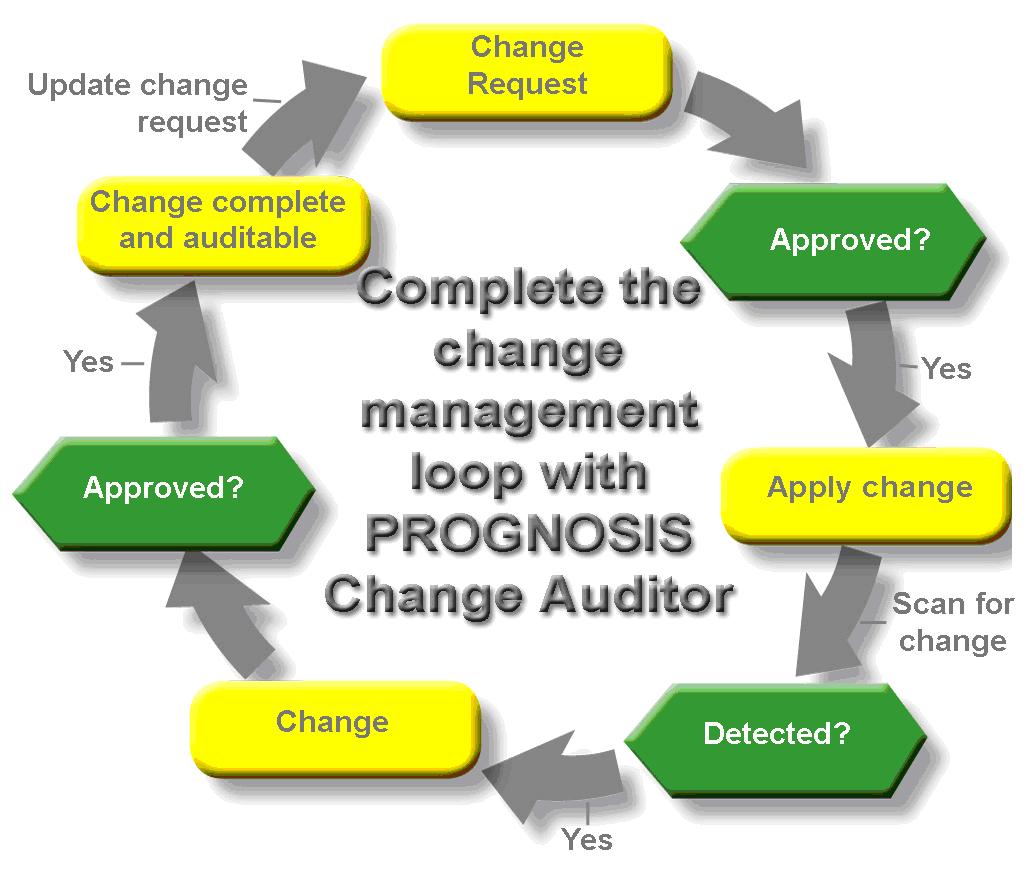 Change Request

Approved?

Yes

Apply change

Scan for change

Detected?

Yes

Change

Approved?

Yes

Change complete and auditable

Update change request

Complete the change management loop with PROGNOSIS Change Auditor